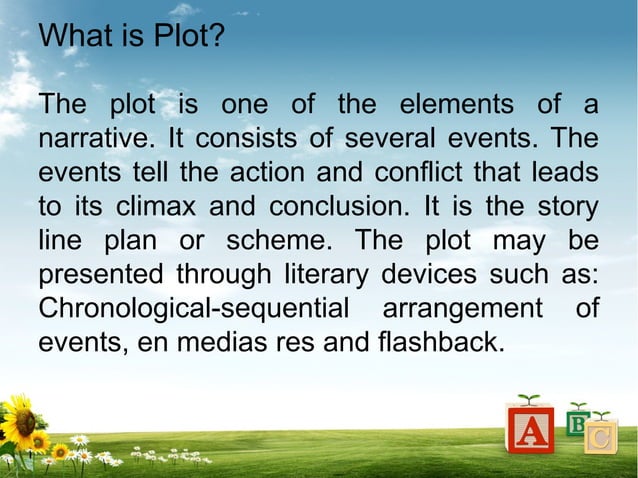 What is Plot?

The plot is one of the elements of a narrative. It consists of several events. The events tell the action and conflict that leads to its climax and conclusion. It is the story line plan or scheme. The plot may be presented through literary devices such as: Chronological-sequential arrangement of events, en medias res and flashback.

A B C